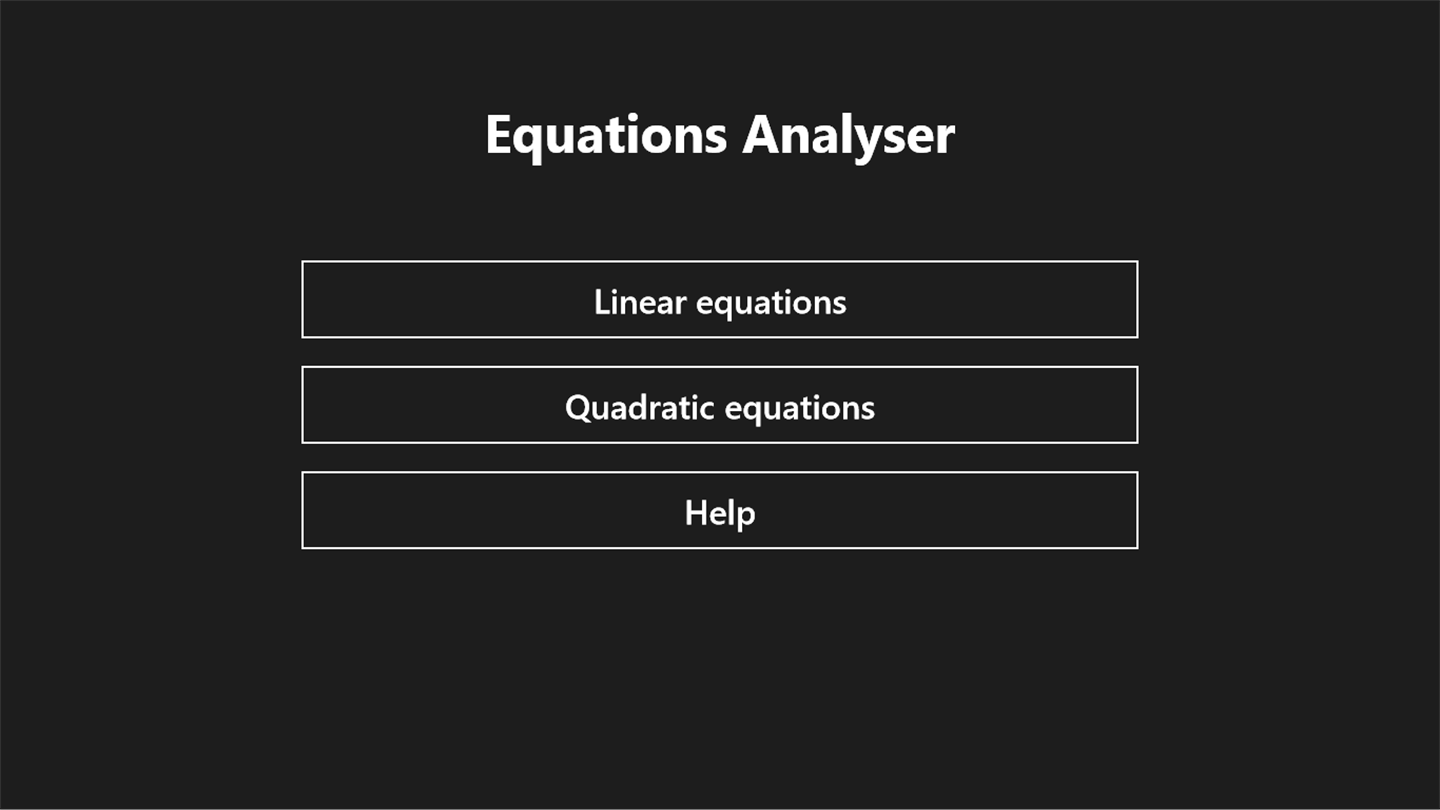 Equations Analyser

Linear equations

Quadratic equations

Help